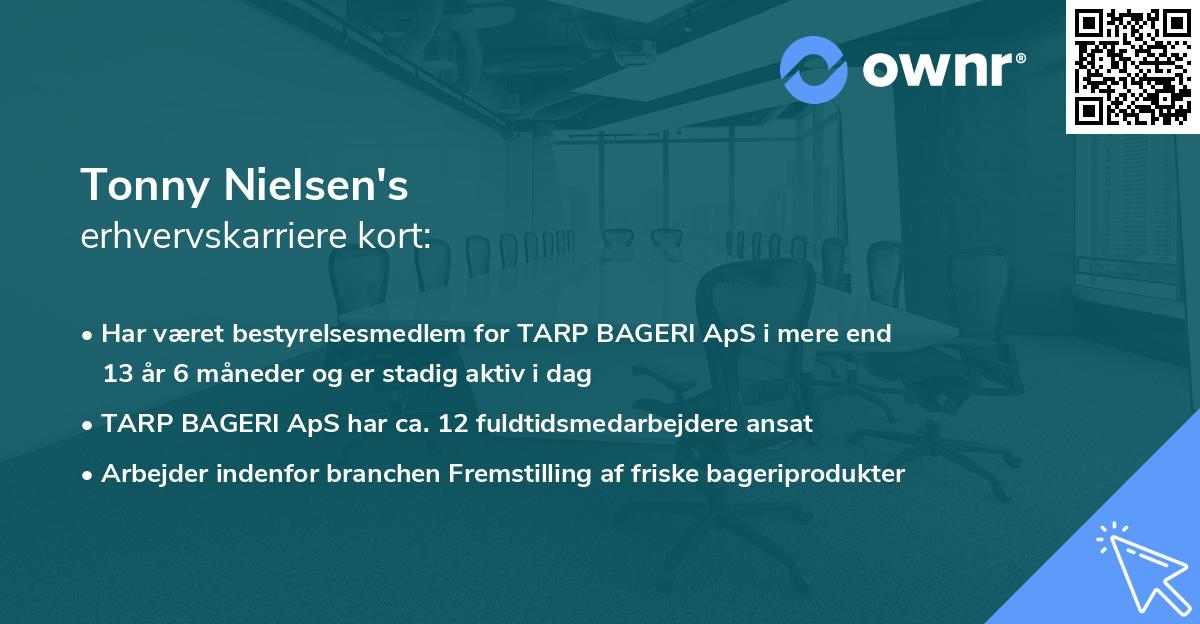 ownr®

Tonny Nielsen's
erhvervskarriere kort:

• Har været bestyrelsesmedlem for TARP BAGERI ApS i mere end 13 år 6 måneder og er stadig aktiv i dag
• TARP BAGERI ApS har ca. 12 fuldtidsmedarbejdere ansat
• Arbejder indenfor branchen Fremstilling af friske bageriprodukter